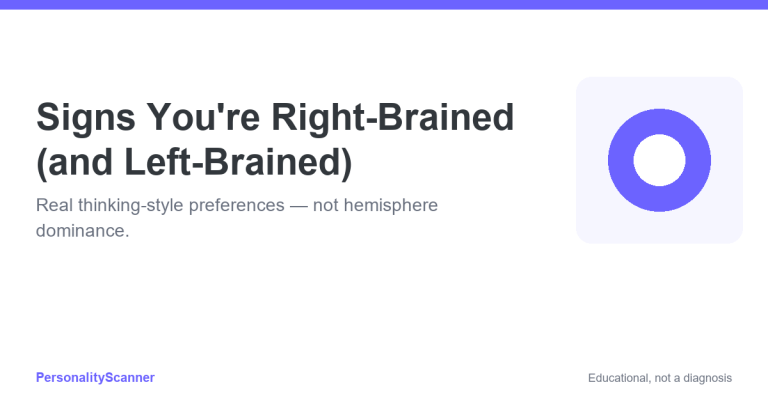 Signs You're Right-Brained (and Left-Brained)

Real thinking-style preferences — not hemisphere dominance.

PersonalityScanner

Educational, not a diagnosis